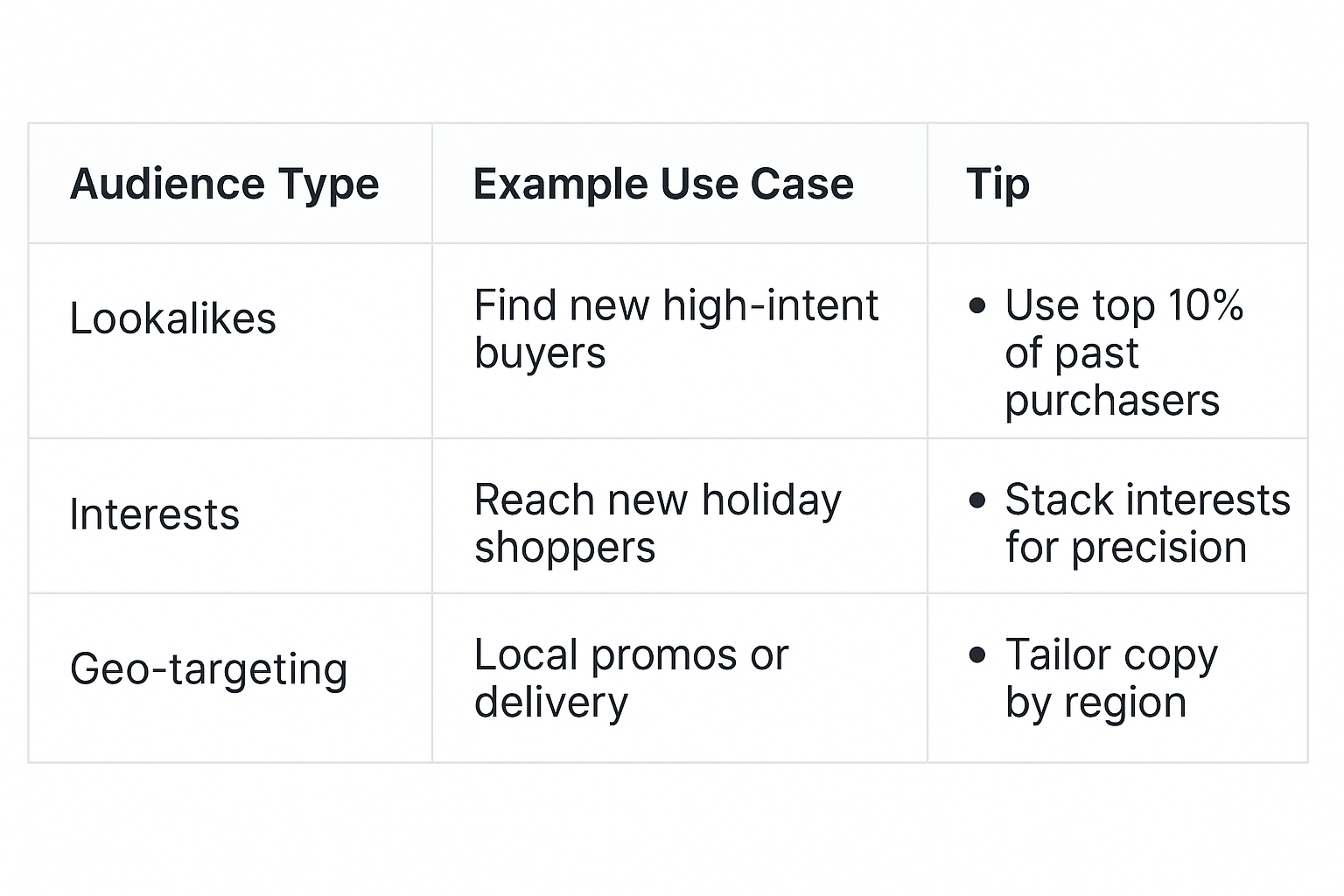 | Audience Type | Example Use Case | Tip |
|---|---|---|
| Lookalikes | Find new high-intent buyers | • Use top 10% of past purchasers |
| Interests | Reach new holiday shoppers | • Stack interests for precision |
| Geo-targeting | Local promos or delivery | • Tailor copy by region |